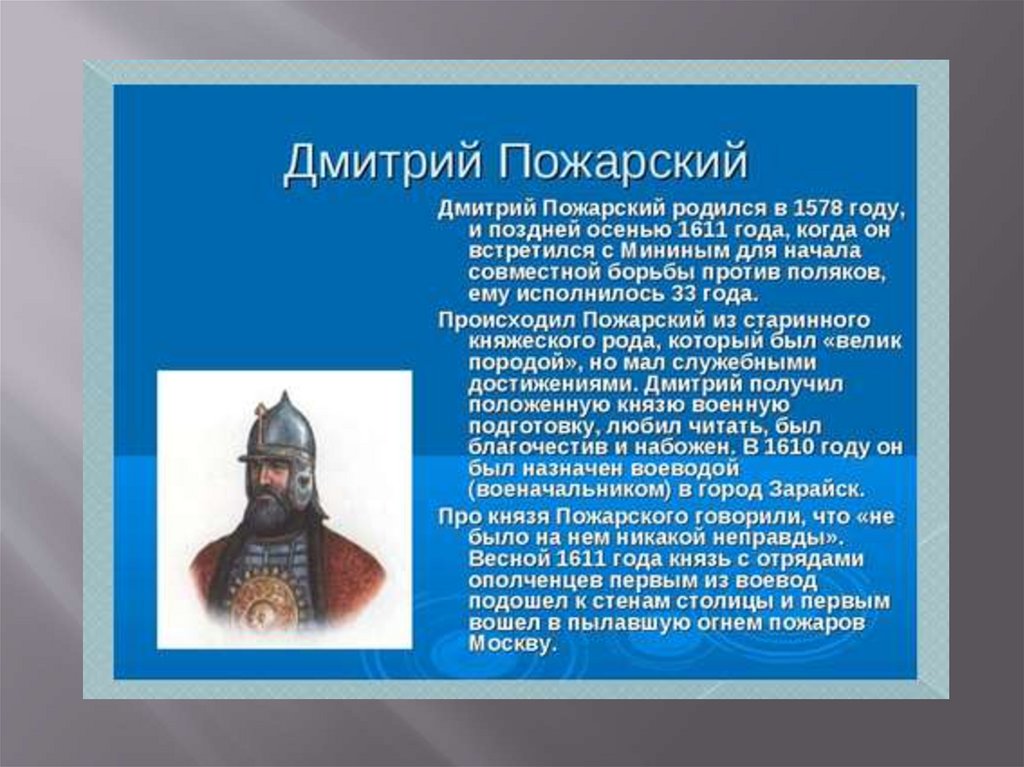 Дмитрий Пожарский

Дмитрий Пожарский родился в 1578 году, и поздней осенью 1611 года, когда он встретился с Мининым для начала совместной борьбы против поляков, ему исполнилось 33 года.

Происходил Пожарский из старинного княжеского рода, который был «велик породой», но мал служебными достижениями. Дмитрий получил положенную князю военную подготовку, любил читать, был благочестив и набожен. В 1610 году он был назначен воеводой (военачальником) в город Зарайск.

Про князя Пожарского говорили, что «не было на нем никакой неправды». Весной 1611 года князь с отрядами ополченцев первым из воевод подошел к стенам столицы и первым вошел в пылавшую огнем пожаров Москву.